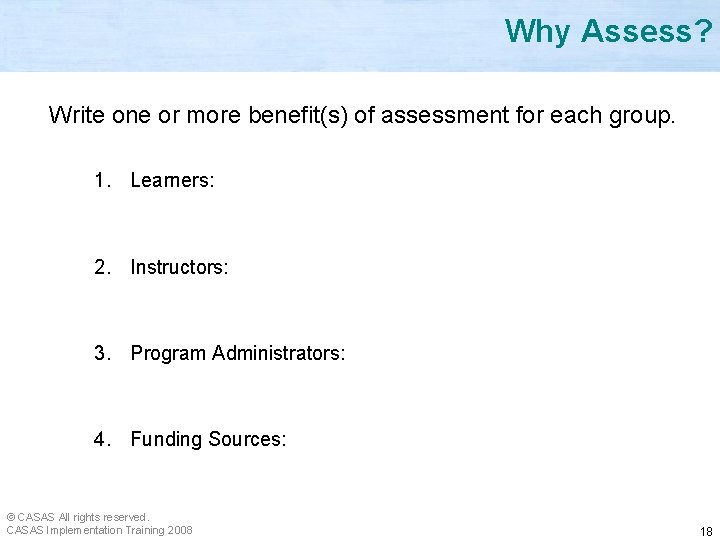 Why Assess?

Write one or more benefit(s) of assessment for each group.

1. Learners:

2. Instructors:

3. Program Administrators:

4. Funding Sources:

© CASAS All rights reserved.
CASAS Implementation Training 2008

18